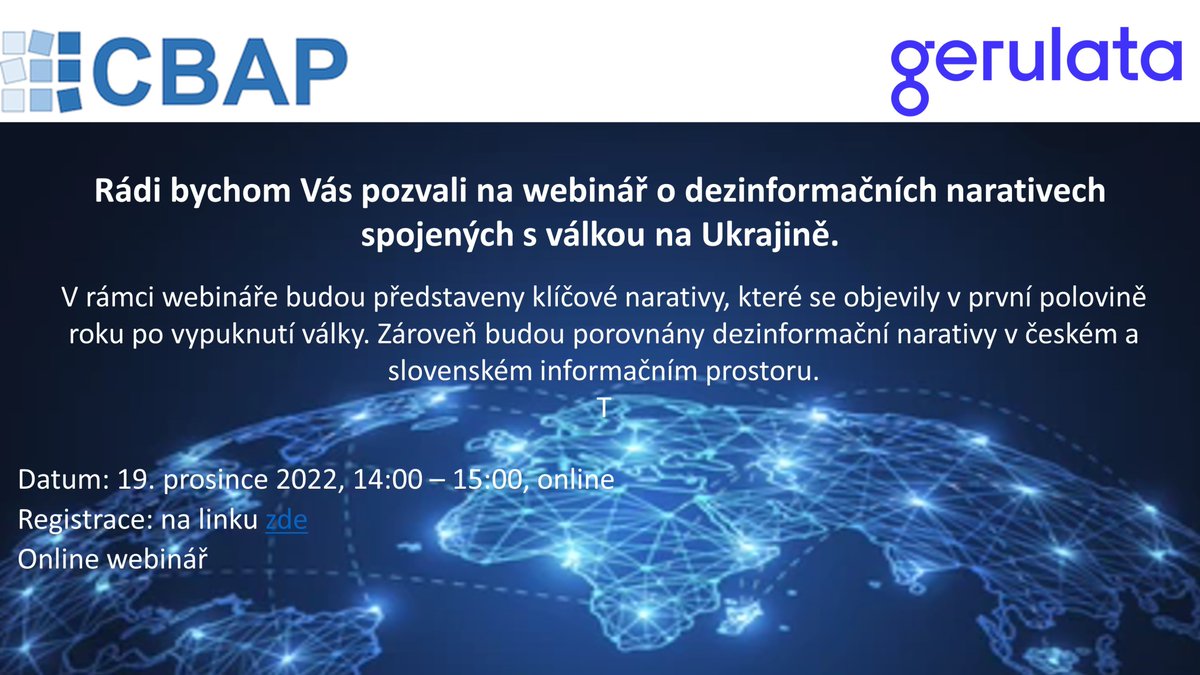 CBAP

gerulata

Rádi bychom Vás pozvali na webinář o dezinformačních narativech spojených s válkou na Ukrajině.

V rámci webináře budou představeny klíčové narativy, které se objevily v první polovině roku po vypuknutí války. Zároveň budou porovnány dezinformační narativy v českém a slovenském informačním prostoru.
T

Datum: 19. prosince 2022, 14:00 – 15:00, online
Registrace: na linku zde
Online webinář